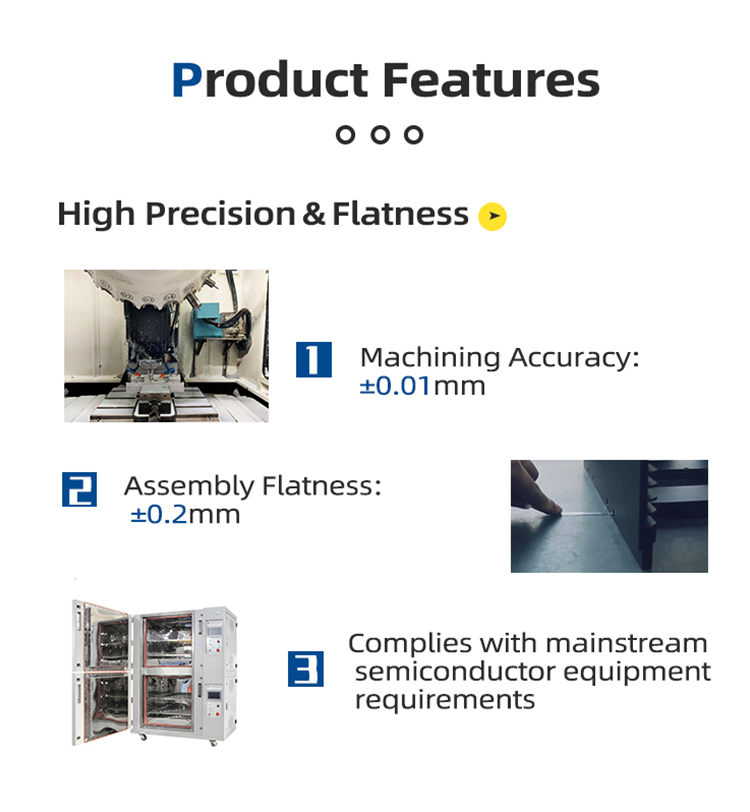 Product Features

High Precision & Flatness

1 Machining Accuracy: ±0.01mm

2 Assembly Flatness: ±0.2mm

3 Complies with mainstream semiconductor equipment requirements